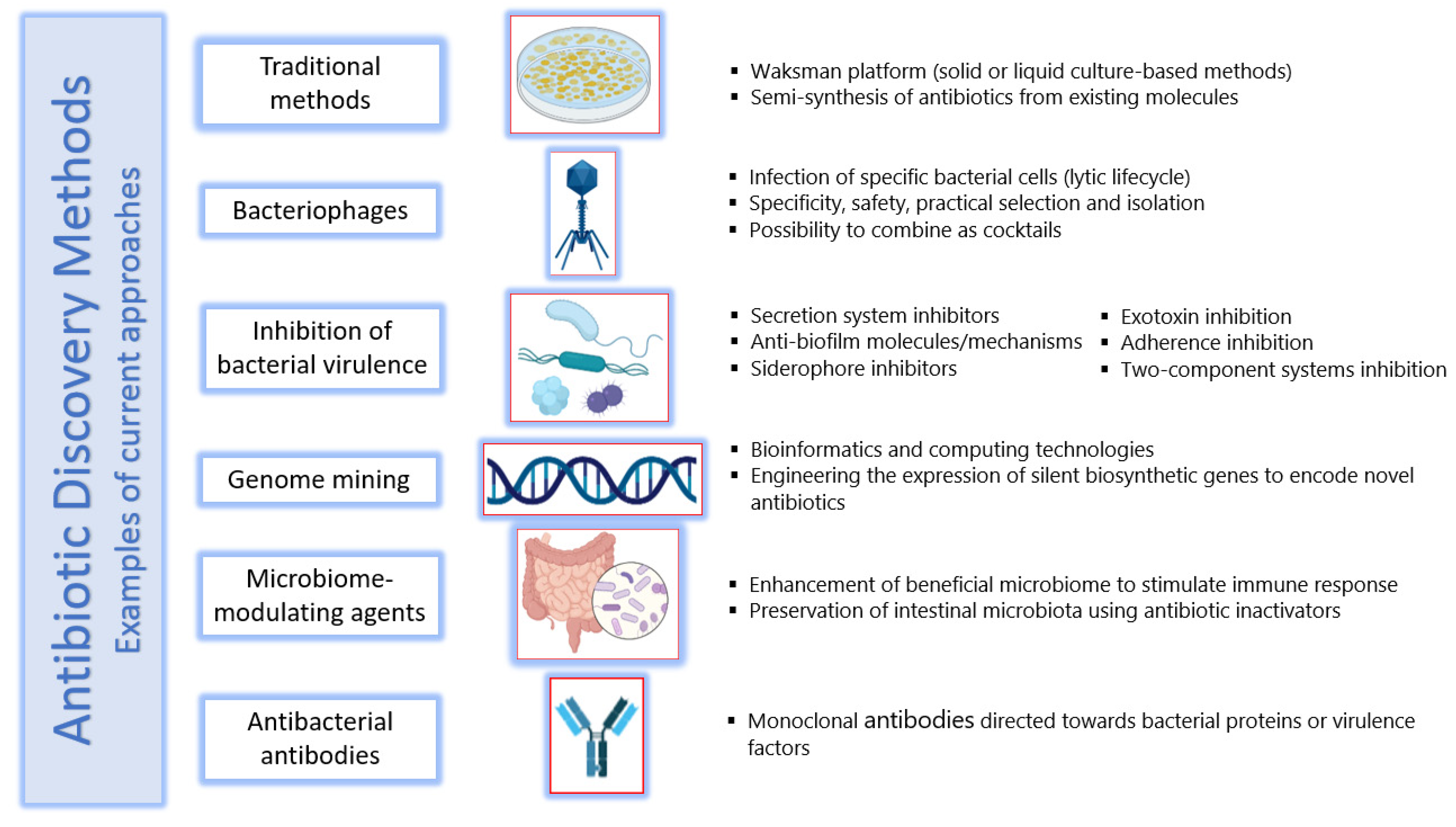 Antibiotic Discovery Methods
Examples of current approaches

Traditional methods

▪ Waksman platform (solid or liquid culture-based methods)
▪ Semi-synthesis of antibiotics from existing molecules

Bacteriophages

▪ Infection of specific bacterial cells (lytic lifecycle)
▪ Specificity, safety, practical selection and isolation
▪ Possibility to combine as cocktails

Inhibition of bacterial virulence

▪ Secretion system inhibitors
▪ Anti-biofilm molecules/mechanisms
▪ Siderophore inhibitors

▪ Exotoxin inhibition
▪ Adherence inhibition
▪ Two-component systems inhibition

Genome mining

▪ Bioinformatics and computing technologies
▪ Engineering the expression of silent biosynthetic genes to encode novel antibiotics

Microbiome-modulating agents

▪ Enhancement of beneficial microbiome to stimulate immune response
▪ Preservation of intestinal microbiota using antibiotic inactivators

Antibacterial antibodies

▪ Monoclonal antibodies directed towards bacterial proteins or virulence factors